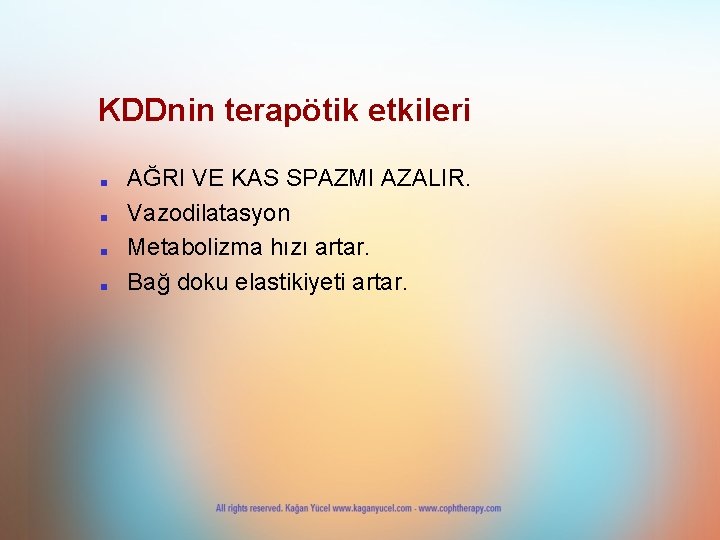 KDDnin terapötik etkileri

• AĞRI VE KAS SPAZMI AZALIR.
• Vazodilatasyon
• Metabolizma hızı artar.
• Bağ doku elastikiyeti artar.

All rights reserved. Kağan Yücel www.kaganyucel.com - www.cophtherapy.com